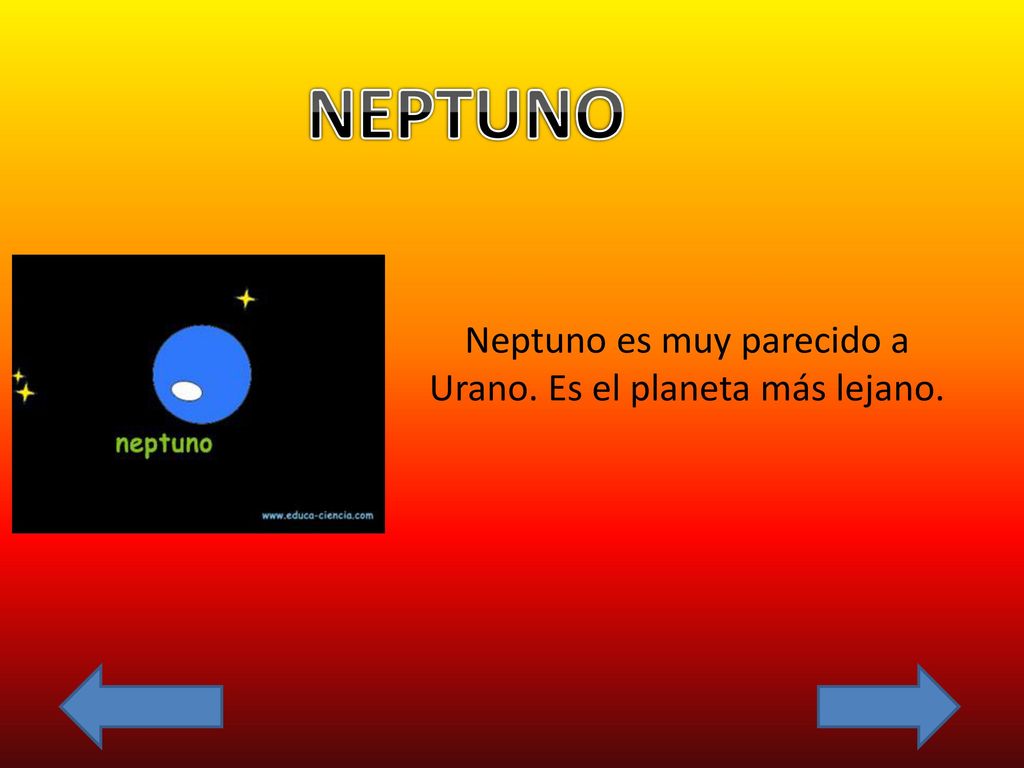 NEPTUNO

neptuno

www.educa-ciencia.com

Neptuno es muy parecido a Urano. Es el planeta más lejano.